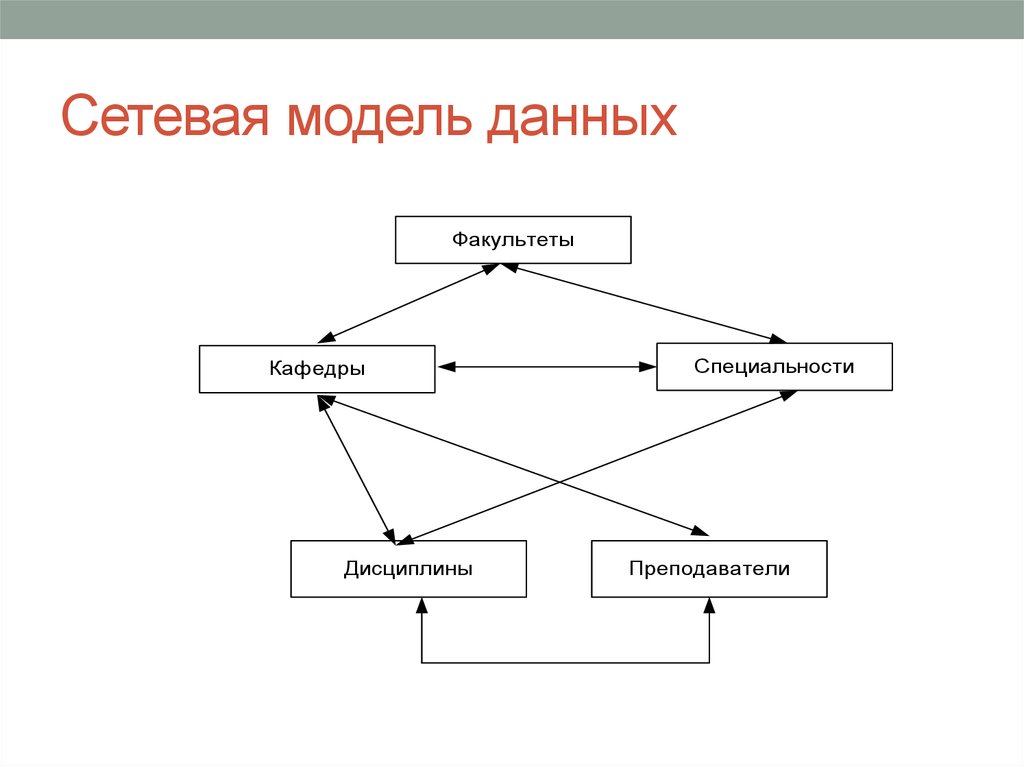 Сетевая модель данных

Факультеты

Кафедры

Специальности

Дисциплины

Преподаватели